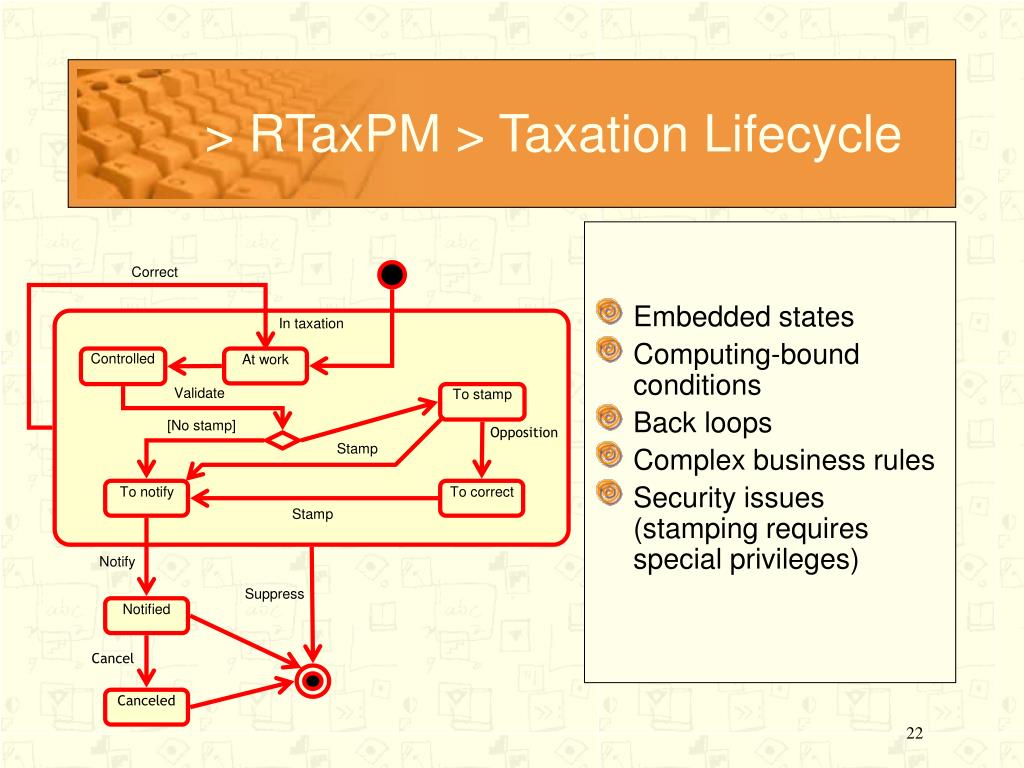 > RTaxPM > Taxation Lifecycle

Correct

In taxation

Controlled

At work

Validate

To stamp

[No stamp]

Opposition

Stamp

To notify

To correct

Stamp

Notify

Suppress

Notified

Cancel

Canceled

Embedded states
Computing-bound conditions
Back loops
Complex business rules
Security issues (stamping requires special privileges)

22